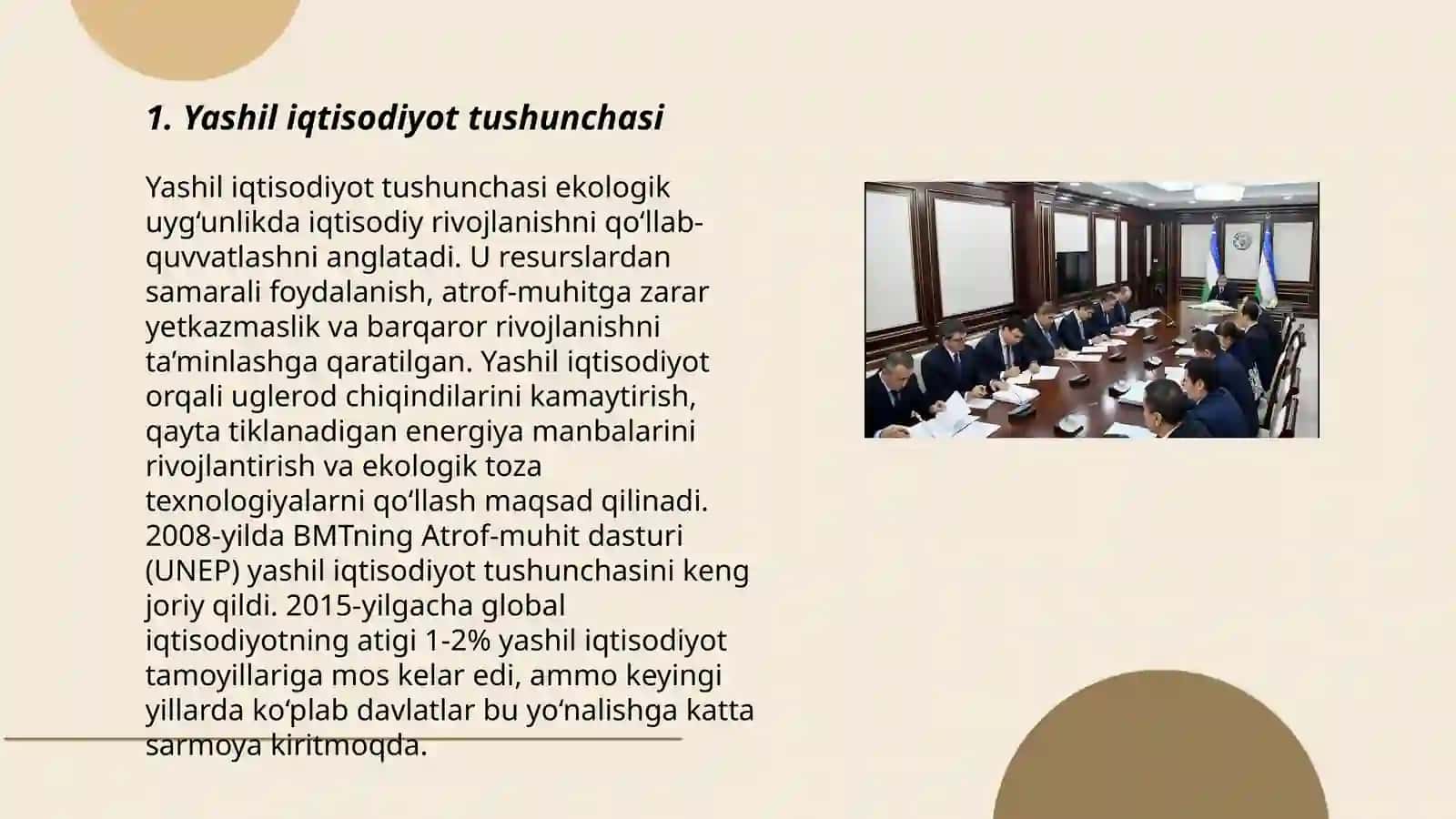 1. Yashil iqtisodiyot tushunchasi

Yashil iqtisodiyot tushunchasi ekologik uyg‘unlikda iqtisodiy rivojlanishni qo‘llab-quvvatlashni anglatadi. U resurslardan samarali foydalanish, atrof-muhitga zarar yetkazmaslik va barqaror rivojlanishni ta’minlashga qaratilgan. Yashil iqtisodiyot orqali uglerod chiqindilarini kamaytirish, qayta tiklanadigan energiya manbalarini rivojlantirish va ekologik toza texnologiyalarni qo‘llash maqsad qilinadi. 2008-yilda BMTning Atrof-muhit dasturi (UNEP) yashil iqtisodiyot tushunchasini keng joriy qildi. 2015-yilgacha global iqtisodiyotning atigi 1-2% yashil iqtisodiyot tamoyillariga mos kelar edi, ammo keyingi yillarda ko‘plab davlatlar bu yo‘nalishga katta sarmoya kiritmoqda.